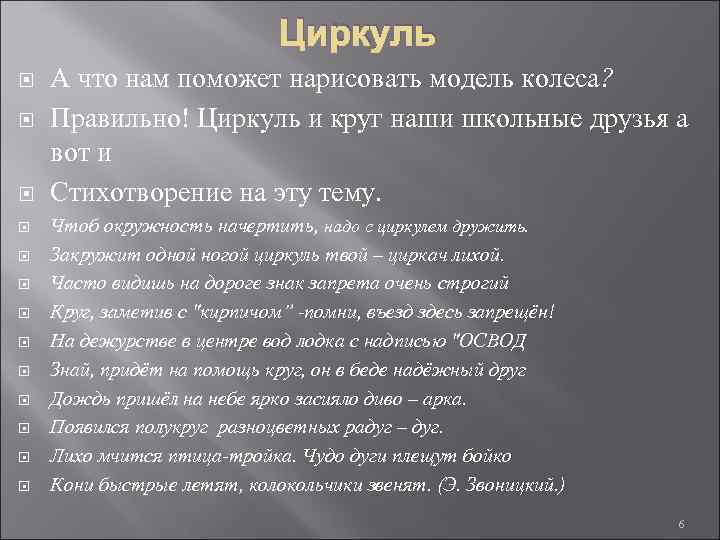 Циркуль

А что нам поможет нарисовать модель колеса?

Правильно! Циркуль и круг наши школьные друзья а вот и

Стихотворение на эту тему.

Чтоб окружность начертить, надо с циркулем дружить.

Закружит одной ногой циркуль твой – циркач лихой.

Часто видишь на дороге знак запрета очень строгий

Круг, заметив с "кирпичом" -помни, въезд здесь запрещён!

На дежурстве в центре вод лодка с надписью "ОСВОД

Знай, придёт на помощь круг, он в беде надёжный друг

Дождь пришёл на небе ярко засияло диво – арка.

Появился полукруг разноцветных радуг – дуг.

Лихо мчится птица-тройка. Чудо дуги плещут бойко

Кони быстрые летят, колокольчики звенят. (Э. Звоницкий.)

6